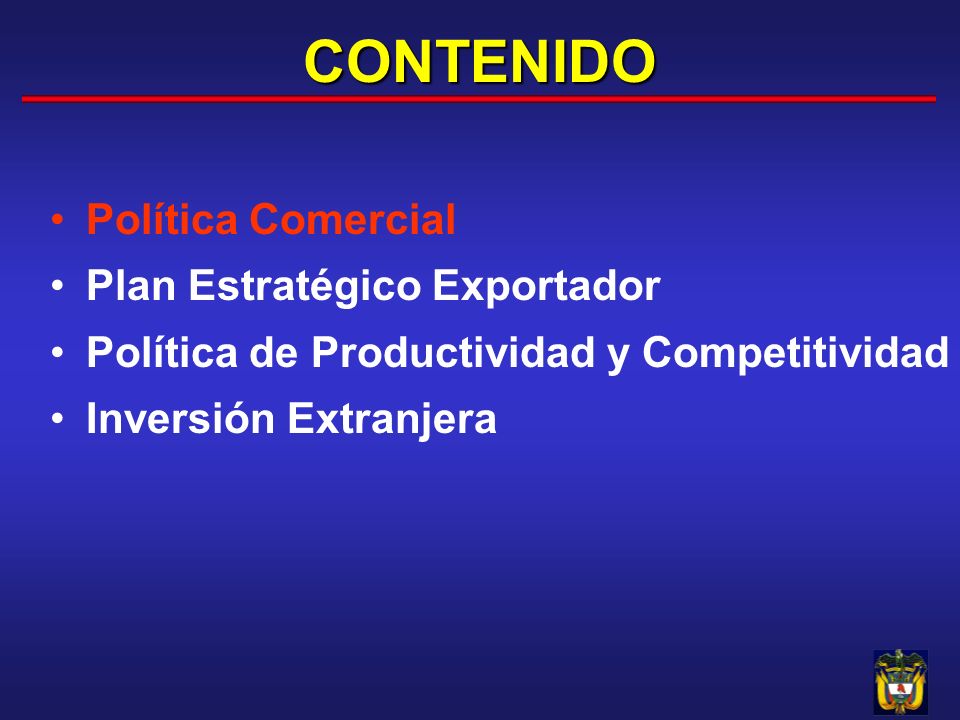 CONTENIDO

• Política Comercial
• Plan Estratégico Exportador
• Política de Productividad y Competitividad
• Inversión Extranjera